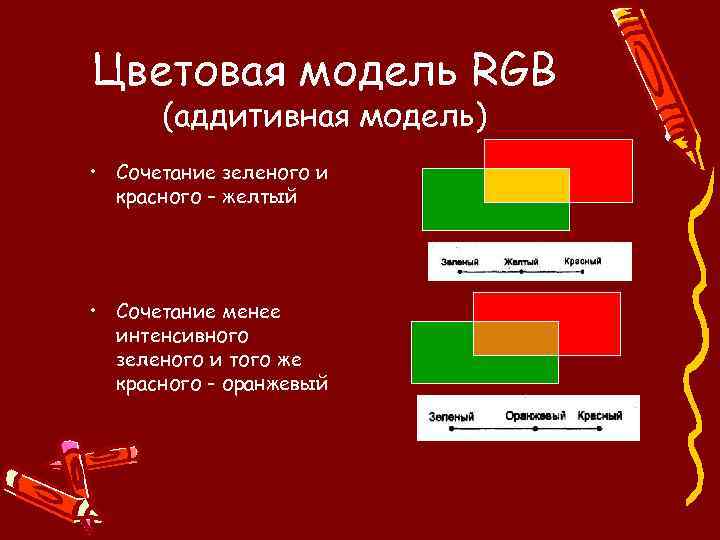 Цветовая модель RGB
(аддитивная модель)

• Сочетание зеленого и красного – желтый

Зеленый Желтый Красный

• Сочетание менее интенсивного зеленого и того же красного - оранжевый

Зеленый Оранжевый Красный